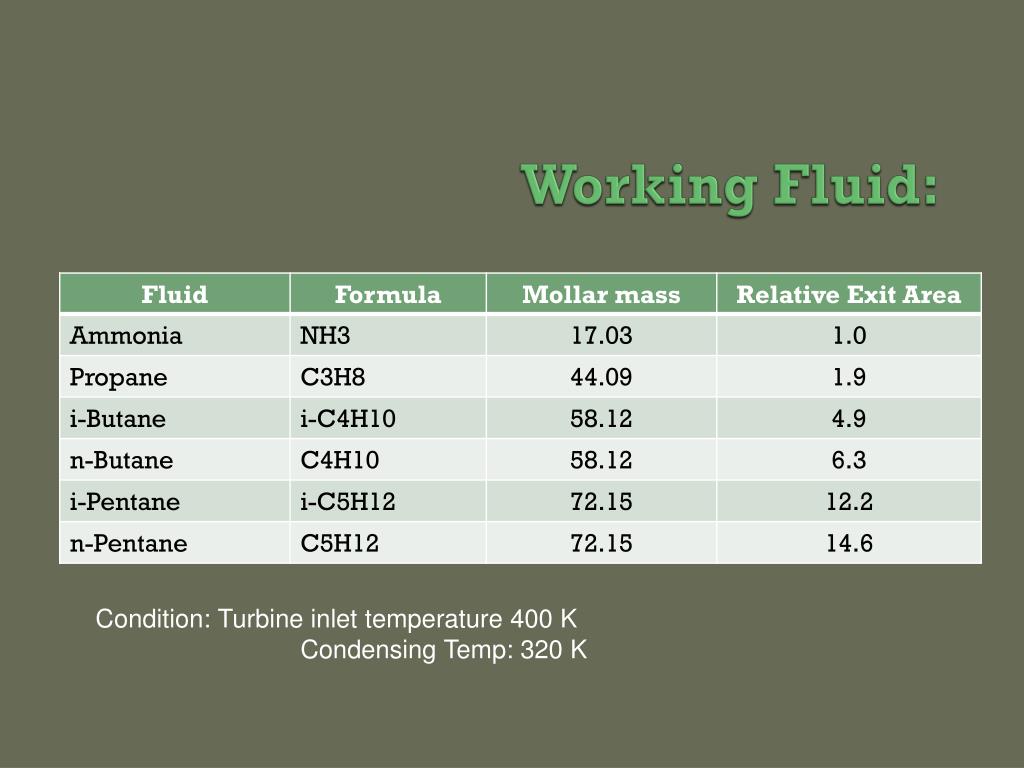 Working Fluid:

| Fluid | Formula | Mollar mass | Relative Exit Area |
|---|---|---|---|
| Ammonia | NH3 | 17.03 | 1.0 |
| Propane | C3H8 | 44.09 | 1.9 |
| i-Butane | i-C4H10 | 58.12 | 4.9 |
| n-Butane | C4H10 | 58.12 | 6.3 |
| i-Pentane | i-C5H12 | 72.15 | 12.2 |
| n-Pentane | C5H12 | 72.15 | 14.6 |

Condition: Turbine inlet temperature 400 K
Condensing Temp: 320 K